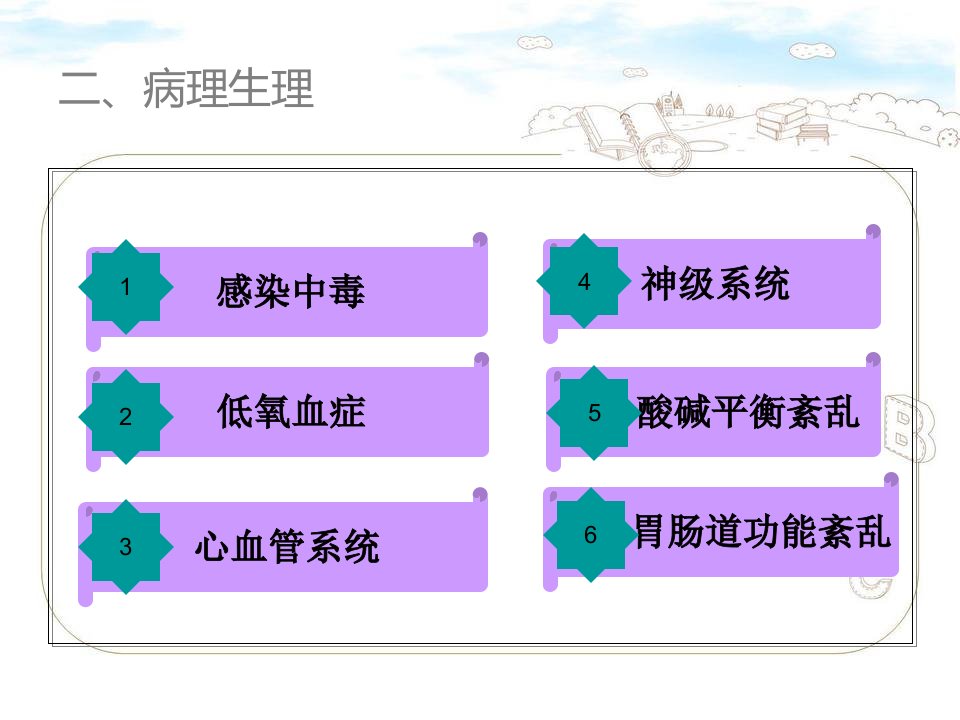 二、病理生理

1 感染中毒

2 低氧血症

3 心血管系统

4 神级系统

5 酸碱平衡紊乱

6 胃肠道功能紊乱